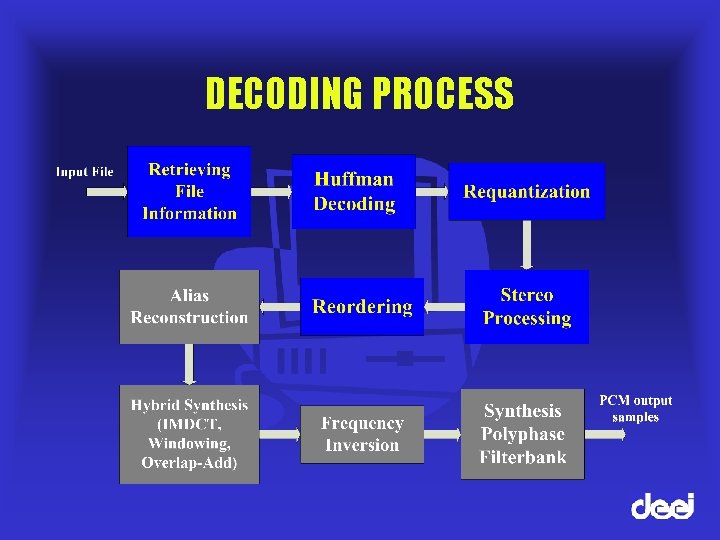 DECODING PROCESS

Input File

Retrieving File Information

Huffman Decoding

Requantization

Stereo Processing

Reordering

Alias Reconstruction

Hybrid Synthesis (IMDCT, Windowing, Overlap-Add)

Frequency Inversion

Synthesis Polyphase Filterbank

PCM output samples

deei